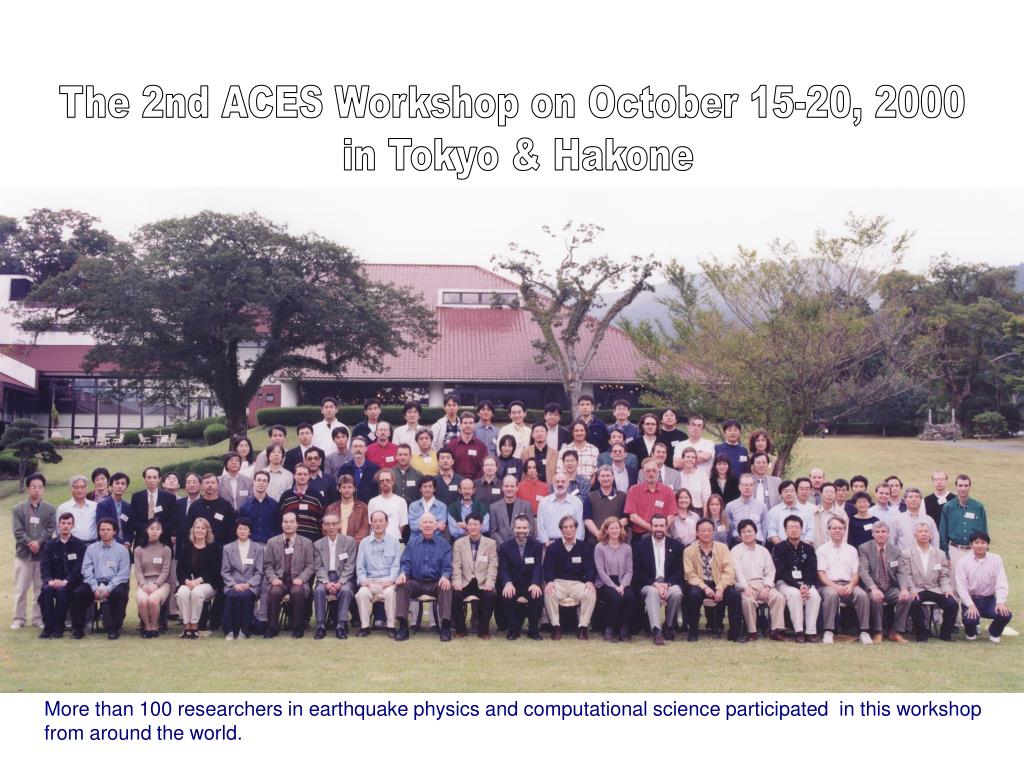 The 2nd ACES Workshop on October 15-20, 2000
in Tokyo & Hakone

More than 100 researchers in earthquake physics and computational science participated in this workshop from around the world.